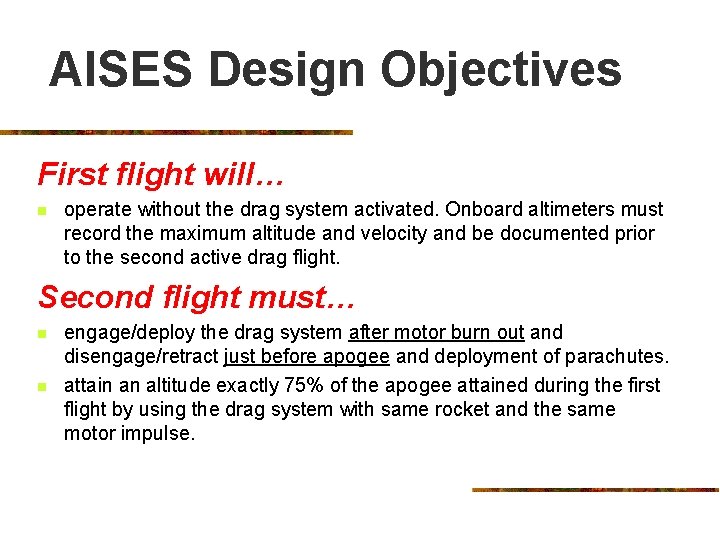 AISES Design Objectives

First flight will…

operate without the drag system activated. Onboard altimeters must record the maximum altitude and velocity and be documented prior to the second active drag flight.

Second flight must…

engage/deploy the drag system after motor burn out and disengage/retract just before apogee and deployment of parachutes.

attain an altitude exactly 75% of the apogee attained during the first flight by using the drag system with same rocket and the same motor impulse.